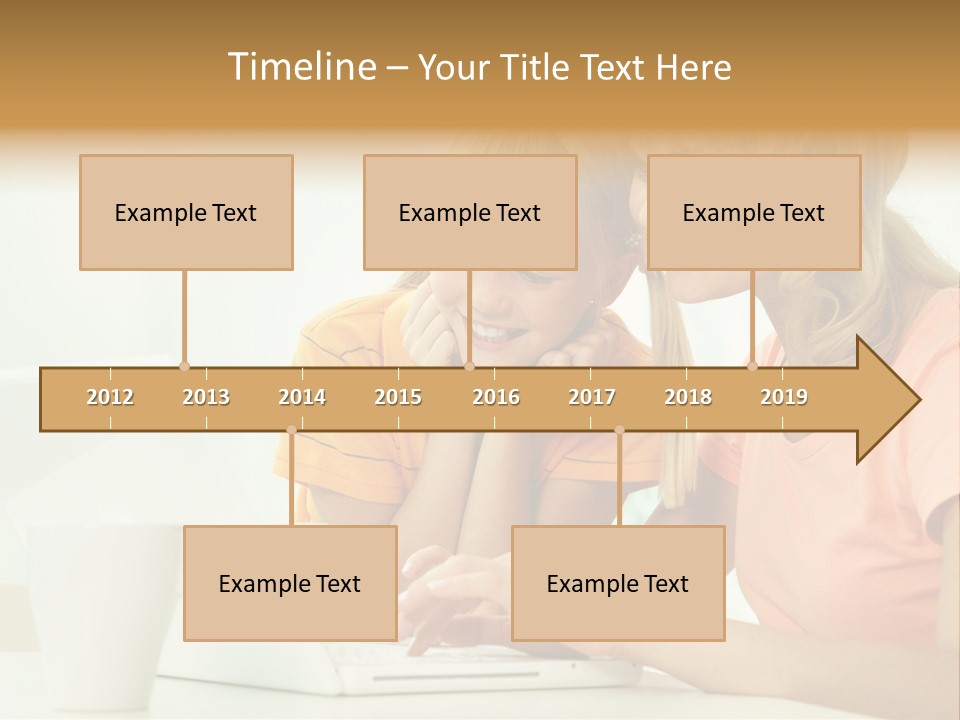 Timeline – Your Title Text Here

Example Text

Example Text

Example Text

2012 2013 2014 2015 2016 2017 2018 2019

Example Text

Example Text